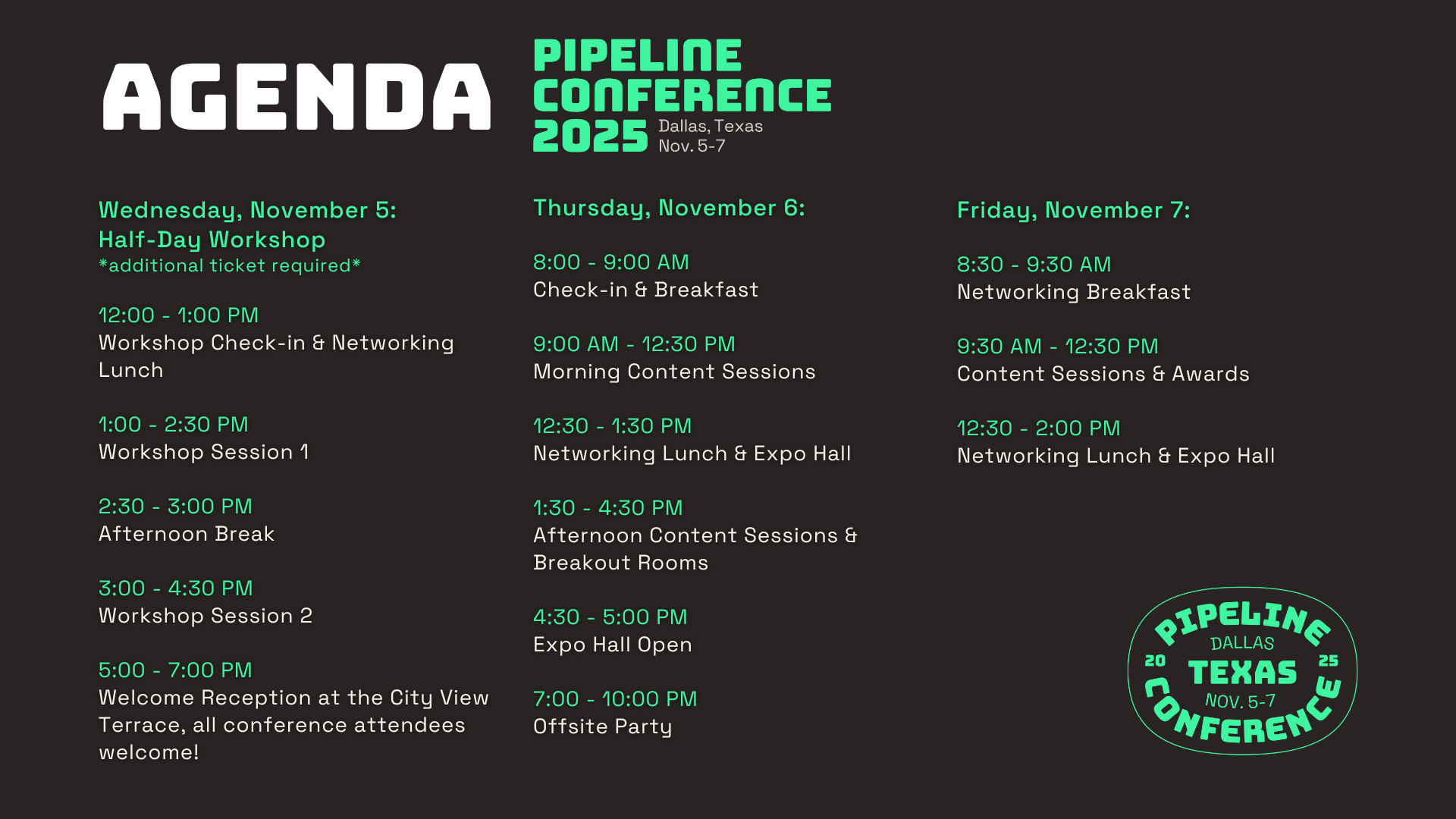 AGENDA

PIPELINE CONFERENCE 2025 Dallas, Texas Nov. 5-7

Wednesday, November 5:
Half-Day Workshop
*additional ticket required*

12:00 - 1:00 PM
Workshop Check-in & Networking Lunch

1:00 - 2:30 PM
Workshop Session 1

2:30 - 3:00 PM
Afternoon Break

3:00 - 4:30 PM
Workshop Session 2

5:00 - 7:00 PM
Welcome Reception at the City View Terrace, all conference attendees welcome!

Thursday, November 6:

8:00 - 9:00 AM
Check-in & Breakfast

9:00 AM - 12:30 PM
Morning Content Sessions

12:30 - 1:30 PM
Networking Lunch & Expo Hall

1:30 - 4:30 PM
Afternoon Content Sessions & Breakout Rooms

4:30 - 5:00 PM
Expo Hall Open

7:00 - 10:00 PM
Offsite Party

Friday, November 7:

8:30 - 9:30 AM
Networking Breakfast

9:30 AM - 12:30 PM
Content Sessions & Awards

12:30 - 2:00 PM
Networking Lunch & Expo Hall

PIPELINE
DALLAS
20 TEXAS 25
NOV. 5-7
CONFERENCE